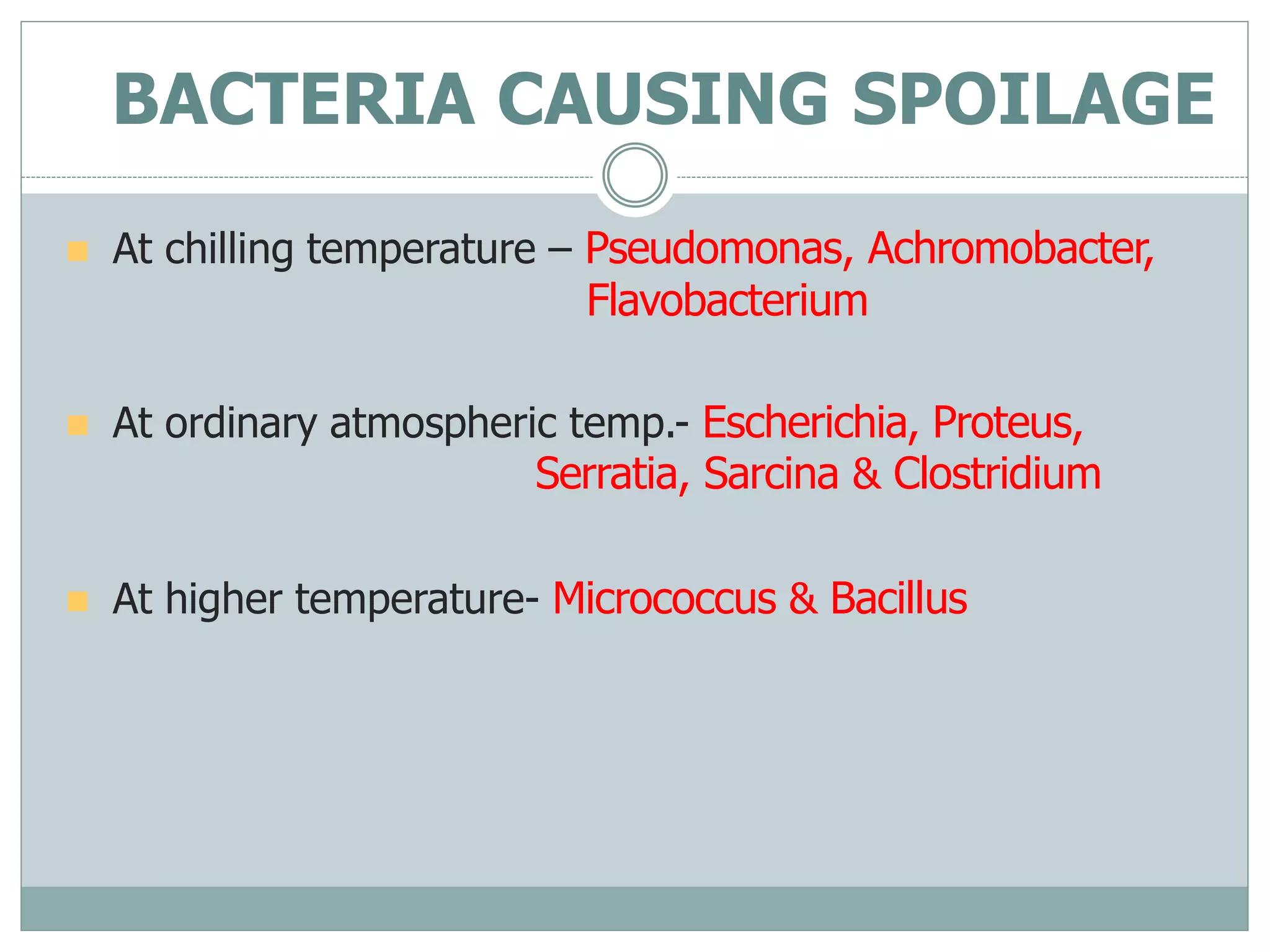 BACTERIA CAUSING SPOILAGE

At chilling temperature – Pseudomonas, Achromobacter, Flavobacterium

At ordinary atmospheric temp.- Escherichia, Proteus, Serratia, Sarcina & Clostridium

At higher temperature- Micrococcus & Bacillus